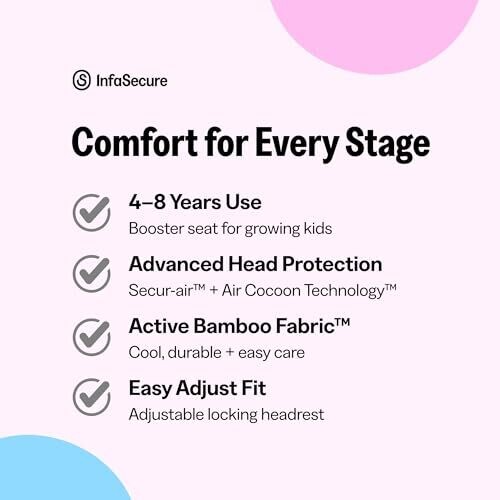 InfaSecure

Comfort for Every Stage

4–8 Years Use
Booster seat for growing kids

Advanced Head Protection
Secur-air™ + Air Cocoon Technology™

Active Bamboo Fabric™
Cool, durable + easy care

Easy Adjust Fit
Adjustable locking headrest